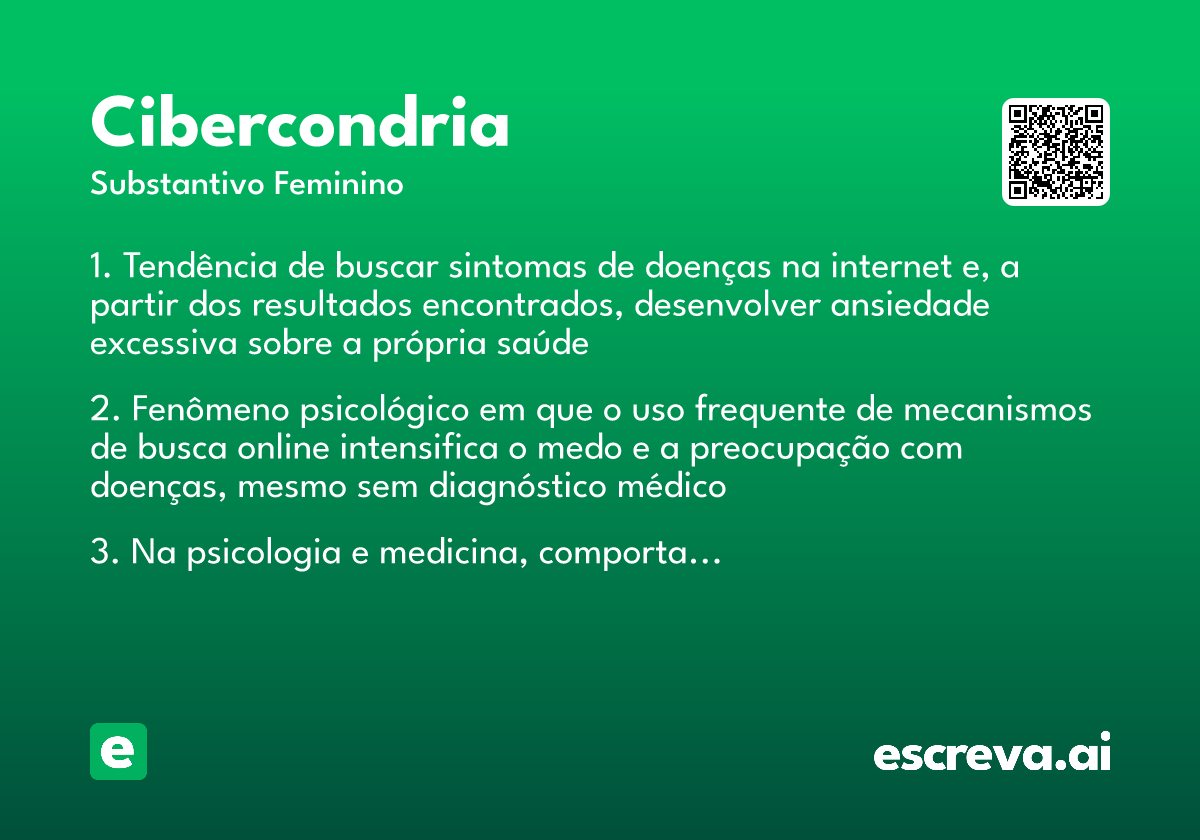 Cibercondria
Substantivo Feminino

1. Tendência de buscar sintomas de doenças na internet e, a partir dos resultados encontrados, desenvolver ansiedade excessiva sobre a própria saúde

2. Fenômeno psicológico em que o uso frequente de mecanismos de busca online intensifica o medo e a preocupação com doenças, mesmo sem diagnóstico médico

3. Na psicologia e medicina, comporta...

e

escreva.ai